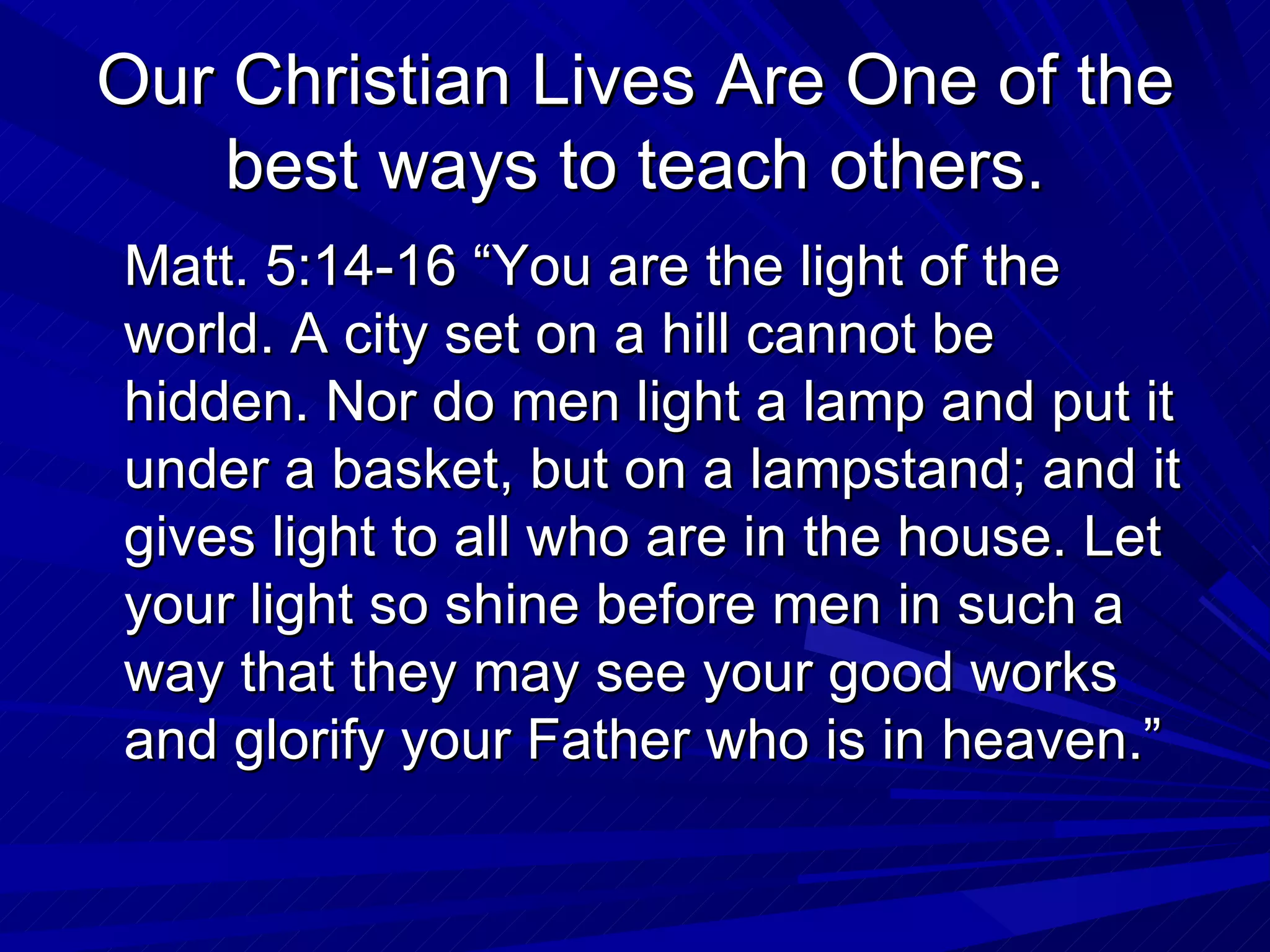 Our Christian Lives Are One of the best ways to teach others.

Matt. 5:14-16 “You are the light of the world. A city set on a hill cannot be hidden. Nor do men light a lamp and put it under a basket, but on a lampstand; and it gives light to all who are in the house. Let your light so shine before men in such a way that they may see your good works and glorify your Father who is in heaven.”